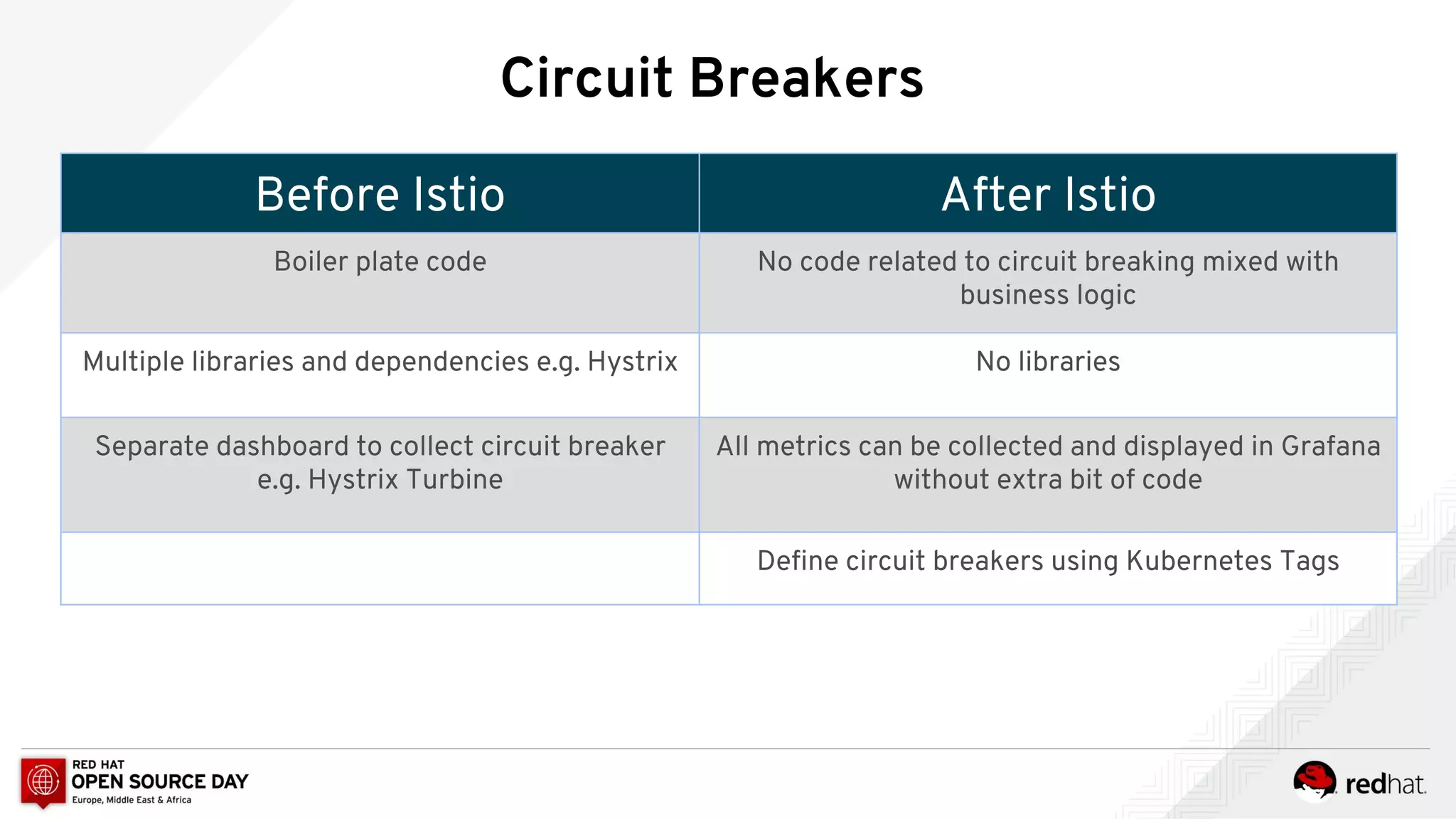 Circuit Breakers

| Before Istio | After Istio |
|---|---|
| Boiler plate code | No code related to circuit breaking mixed with business logic |
| Multiple libraries and dependencies e.g. Hystrix | No libraries |
| Separate dashboard to collect circuit breaker e.g. Hystrix Turbine | All metrics can be collected and displayed in Grafana without extra bit of code |
| | Define circuit breakers using Kubernetes Tags |

RED HAT
OPEN SOURCE DAY
Europe, Middle East & Africa

redhat.